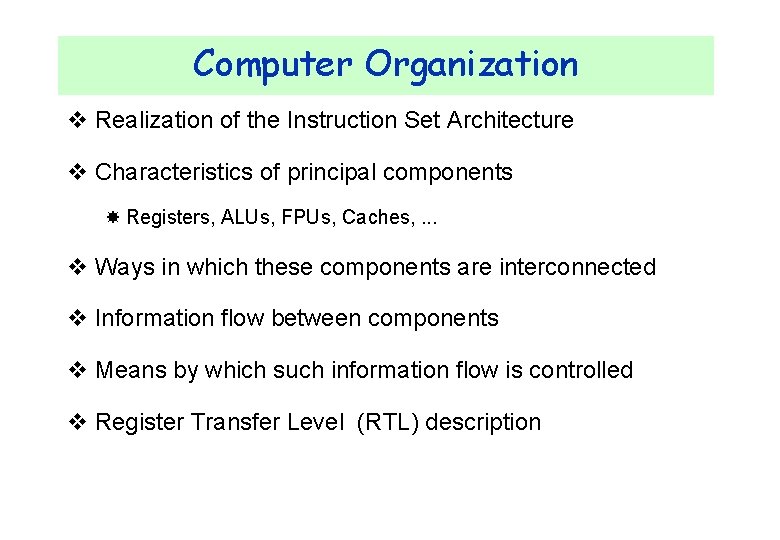 Computer Organization

❖ Realization of the Instruction Set Architecture

❖ Characteristics of principal components

✸ Registers, ALUs, FPUs, Caches, ...

❖ Ways in which these components are interconnected

❖ Information flow between components

❖ Means by which such information flow is controlled

❖ Register Transfer Level (RTL) description